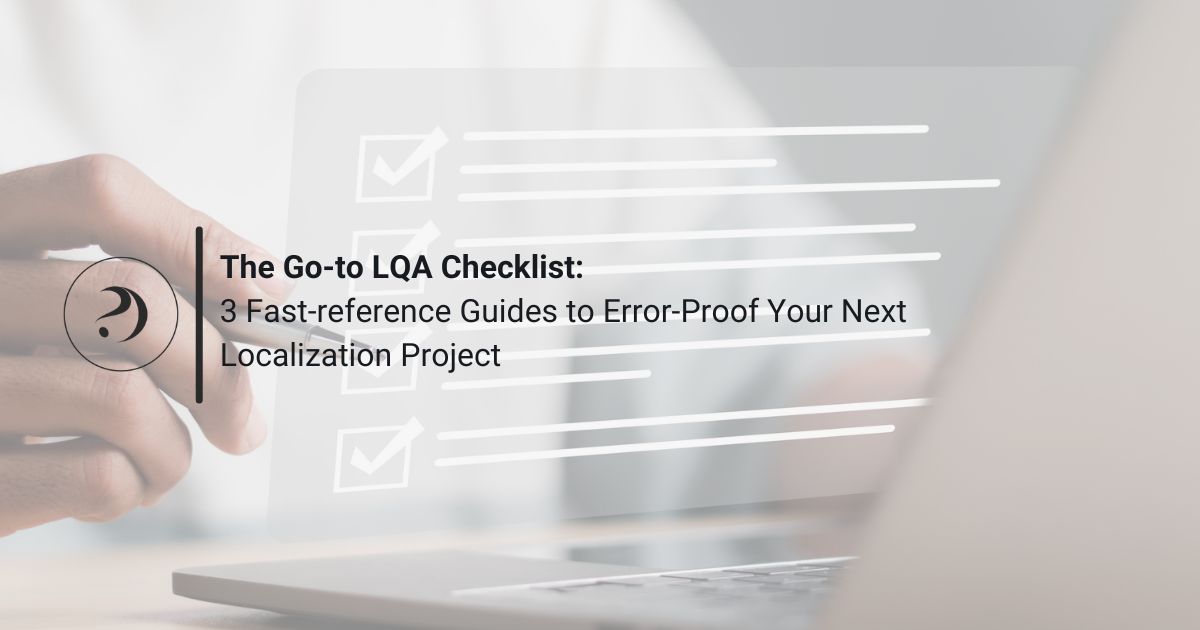 The Go-to LQA Checklist:
3 Fast-reference Guides to Error-Proof Your Next Localization Project